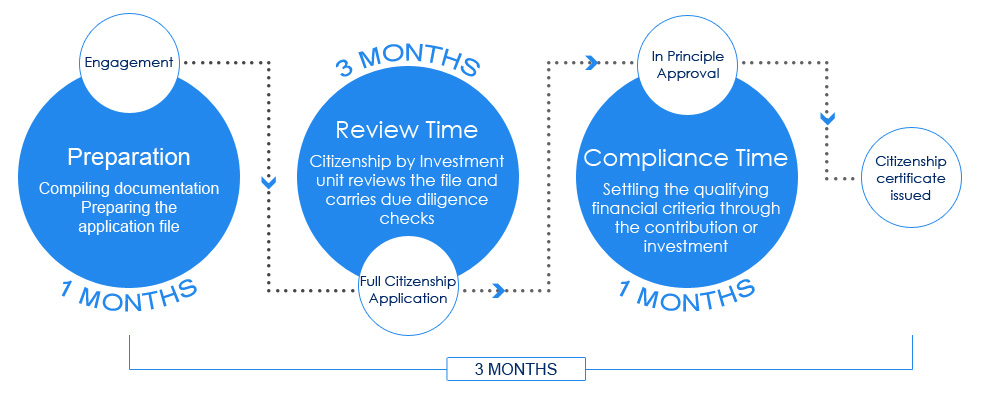 Engagement

Preparation

Compiling documentation
Preparing the application file

1 MONTHS

3 MONTHS

Review Time

Citizenship by Investment unit reviews the file and carries due diligence checks

Full Citizenship Application

In Principle Approval

Compliance Time

Settling the qualifying financial criteria through the contribution or investment

1 MONTHS

Citizenship certificate issued

3 MONTHS